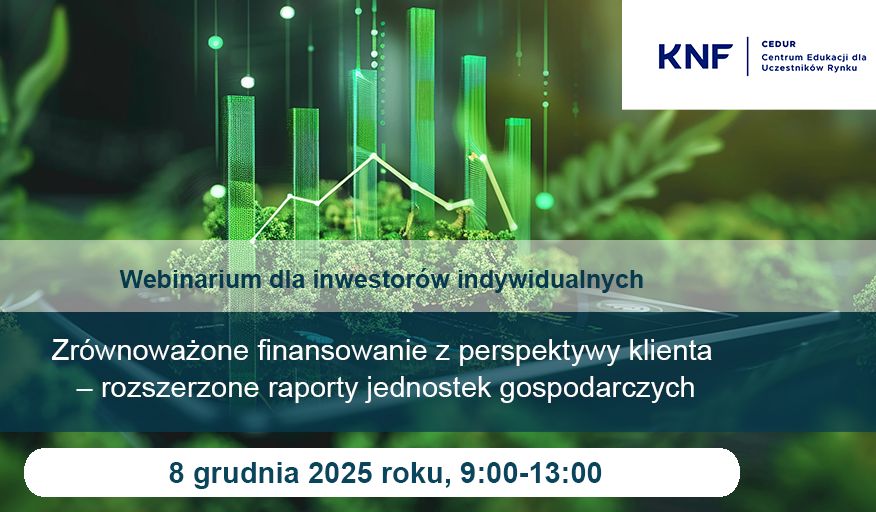 KNF

CEDUR
Centrum Edukacji dla Uczestników Rynku

Webinarium dla inwestorów indywidualnych

Zrównoważone finansowanie z perspektywy klienta – rozszerzone raporty jednostek gospodarczych

8 grudnia 2025 roku, 9:00-13:00